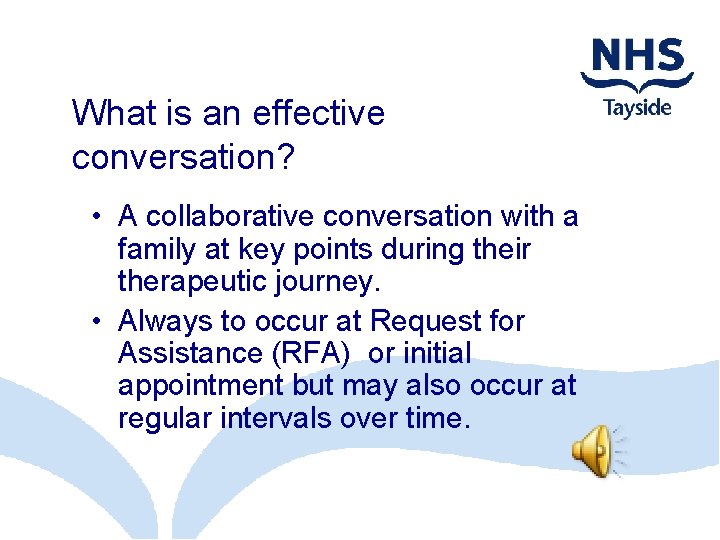 NHS
Tayside

What is an effective conversation?

• A collaborative conversation with a family at key points during their therapeutic journey.
• Always to occur at Request for Assistance (RFA)  or initial appointment but may also occur at regular intervals over time.